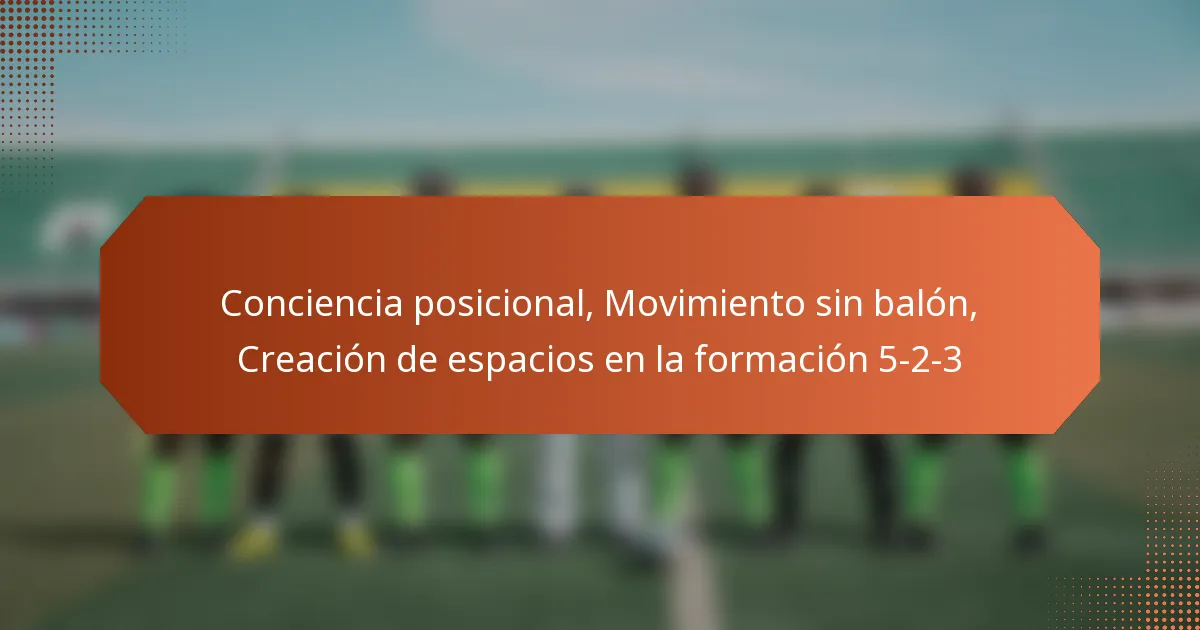 Conciencia posicional, Movimiento sin balón, Creación de espacios en la formación 5-2-3